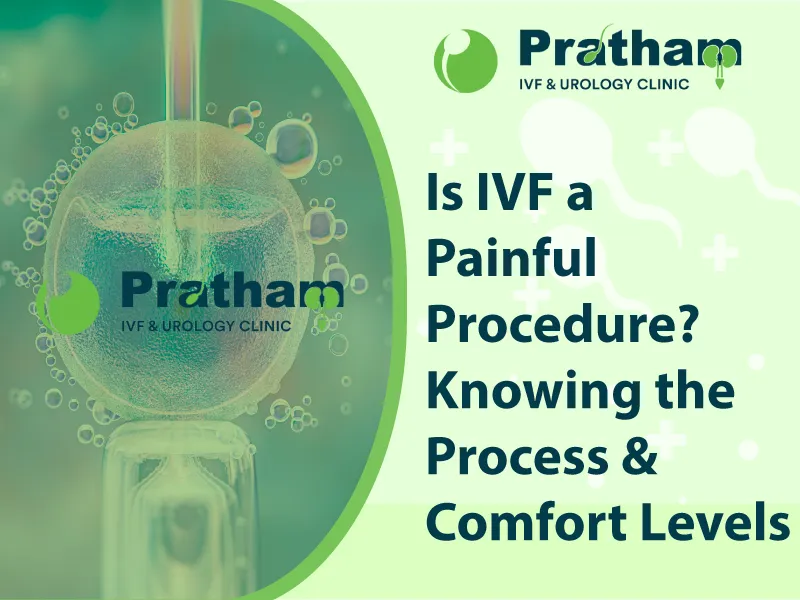 Pratham
IVF & UROLOGY CLINIC

Pratham
IVF & UROLOGY CLINIC

Is IVF a Painful Procedure? Knowing the Process & Comfort Levels